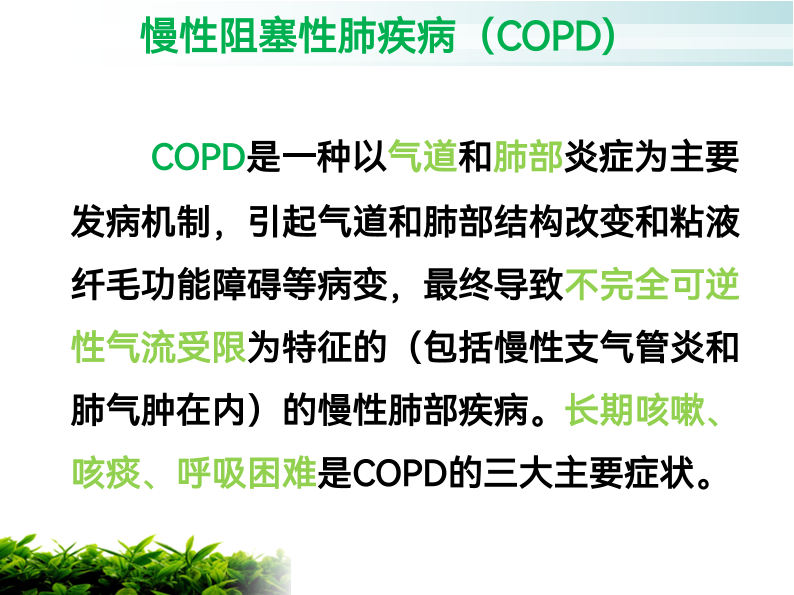 慢性阻塞性肺疾病（COPD）

COPD是一种以气道和肺部炎症为主要发病机制，引起气道和肺部结构改变和粘液纤毛功能障碍等病变，最终导致不完全可逆性气流受限为特征的（包括慢性支气管炎和肺气肿在内）的慢性肺部疾病。长期咳嗽、咳痰、呼吸困难是COPD的三大主要症状。